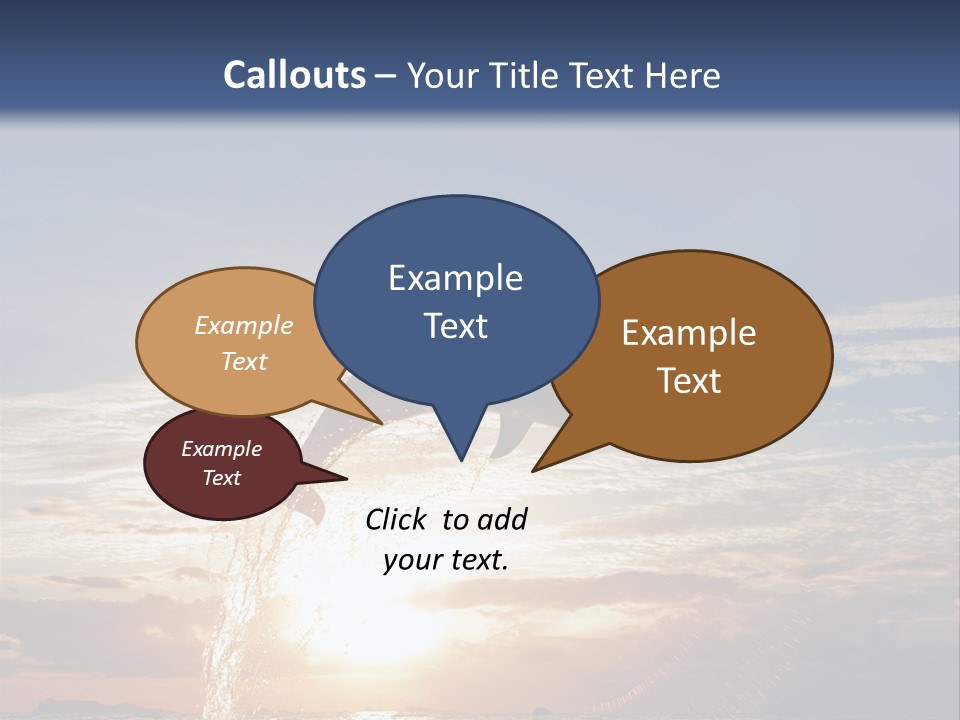 Callouts – Your Title Text Here

Example Text

Example Text

Example Text

Example Text

Click to add your text.